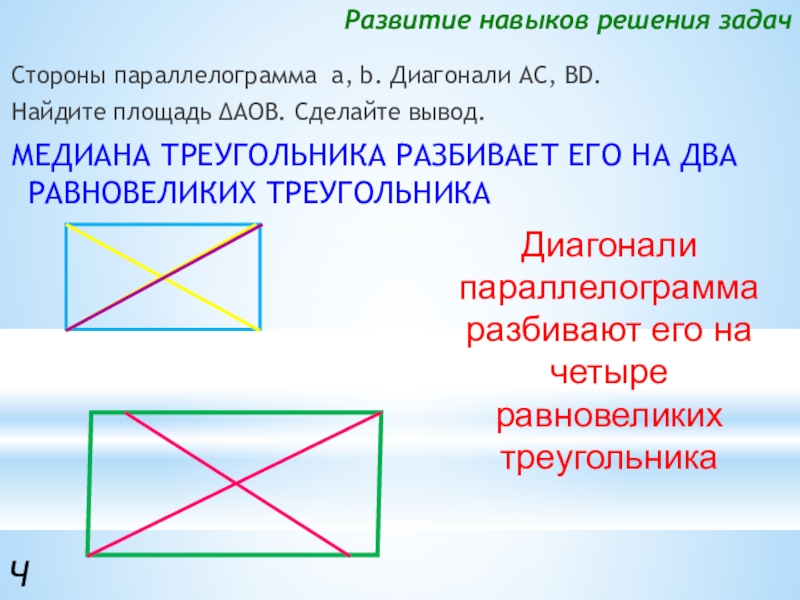 Развитие навыков решения задач

Стороны параллелограмма a, b. Диагонали AC, BD.

Найдите площадь ΔAOB. Сделайте вывод.

МЕДИАНА ТРЕУГОЛЬНИКА РАЗБИВАЕТ ЕГО НА ДВА РАВНОВЕЛИКИХ ТРЕУГОЛЬНИКА

Диагонали параллелограмма разбивают его на четыре равновеликих треугольника

Ч